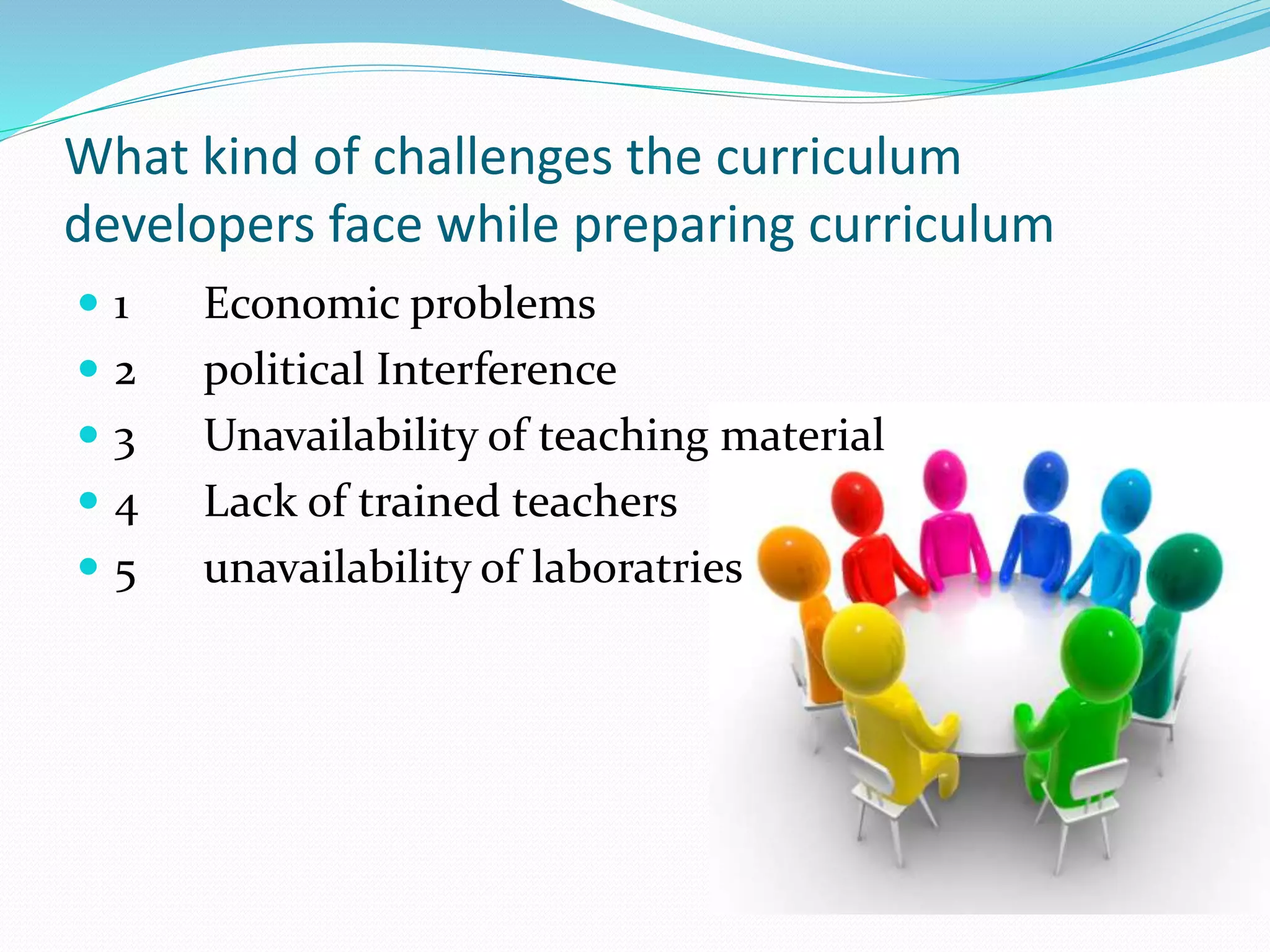 What kind of challenges the curriculum developers face while preparing curriculum

- 1 Economic problems
- 2 political Interference
- 3 Unavailability of teaching material
- 4 Lack of trained teachers
- 5 unavailability of laboratries